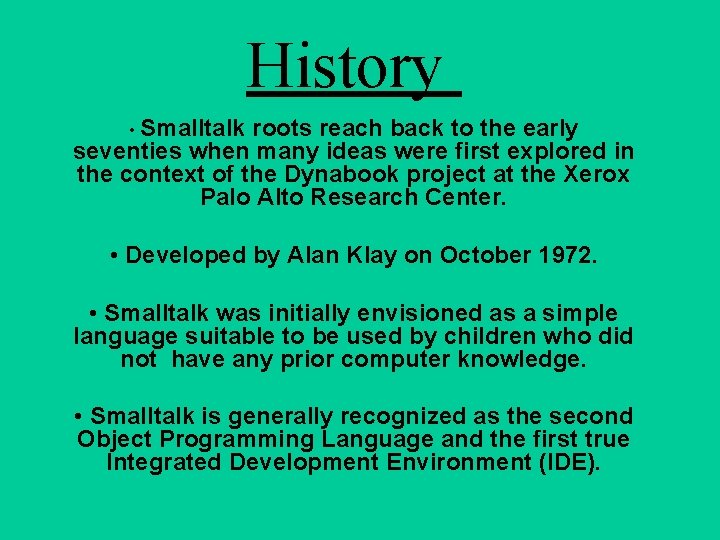 History

• Smalltalk roots reach back to the early seventies when many ideas were first explored in the context of the Dynabook project at the Xerox Palo Alto Research Center.

• Developed by Alan Klay on October 1972.

• Smalltalk was initially envisioned as a simple language suitable to be used by children who did not have any prior computer knowledge.

• Smalltalk is generally recognized as the second Object Programming Language and the first true Integrated Development Environment (IDE).